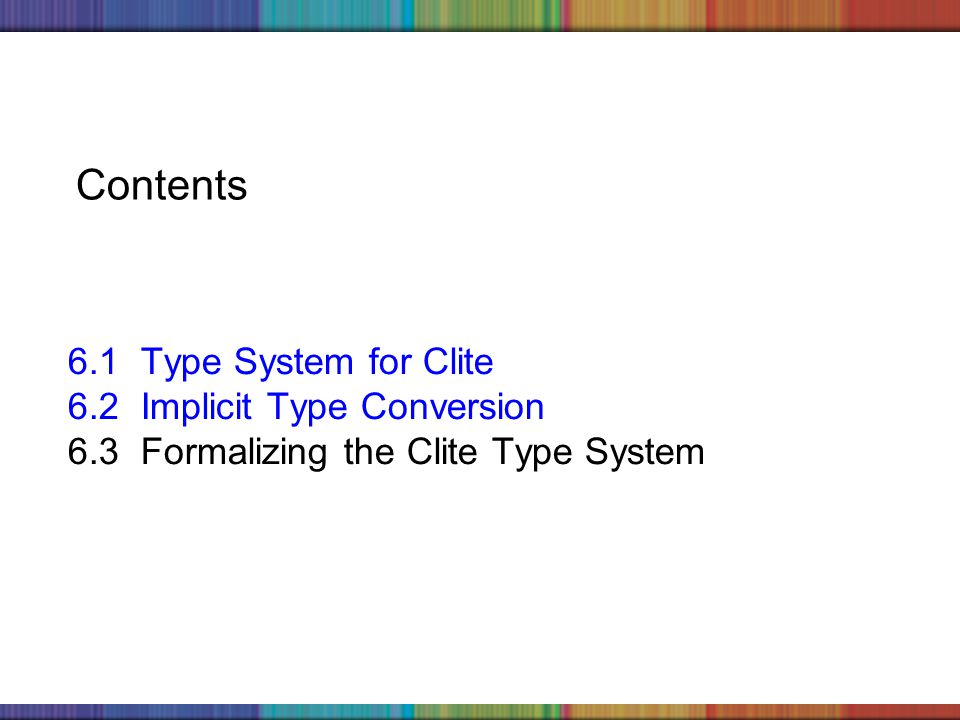 Contents

6.1 Type System for Clite
6.2 Implicit Type Conversion
6.3 Formalizing the Clite Type System